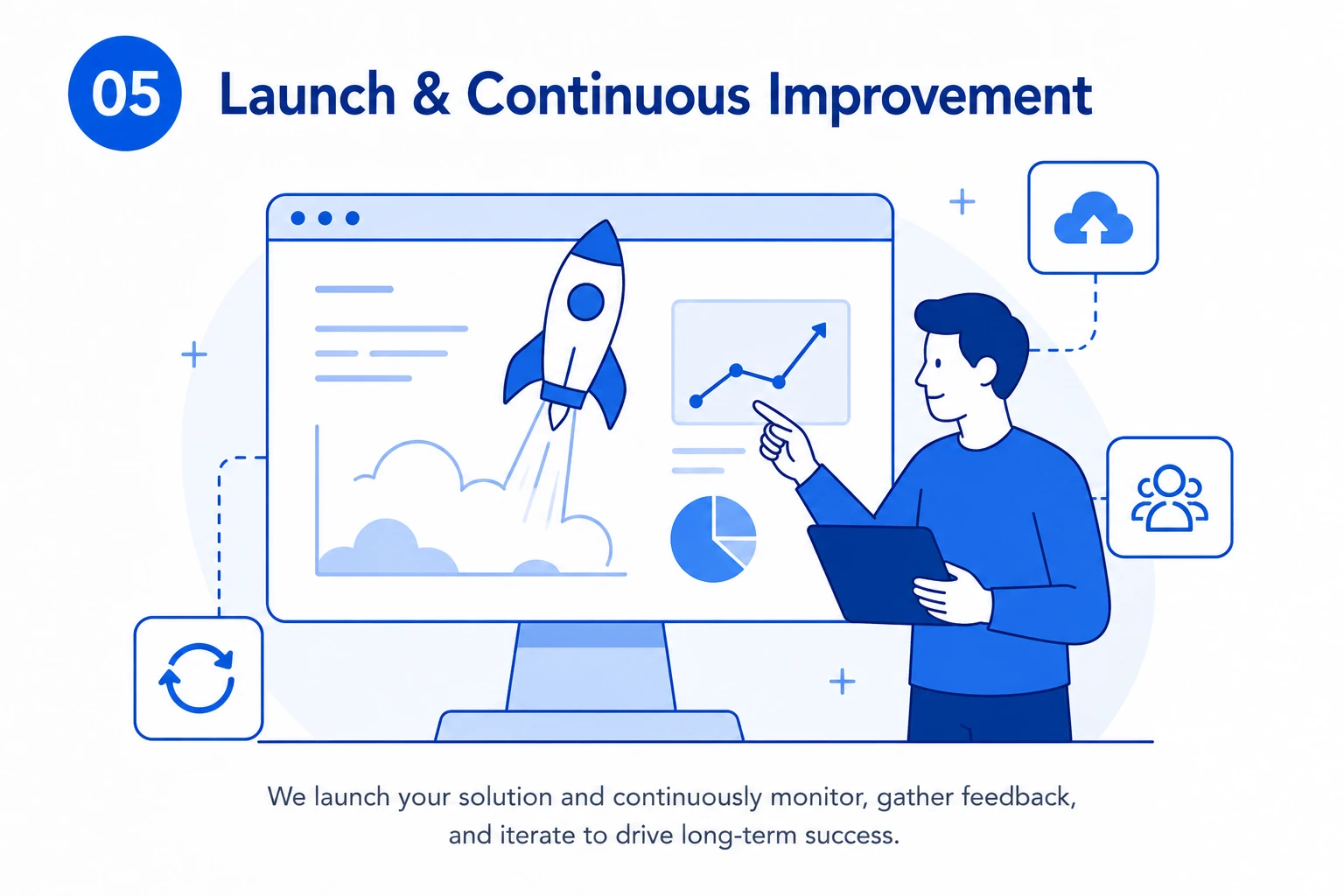 05 Launch & Continuous Improvement

We launch your solution and continuously monitor, gather feedback, and iterate to drive long-term success.